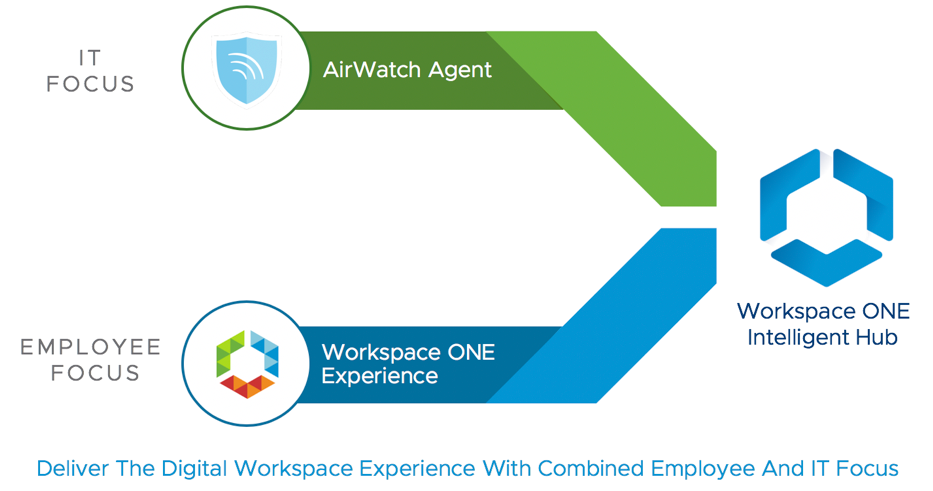 IT FOCUS

AirWatch Agent

EMPLOYEE FOCUS

Workspace ONE Experience

Workspace ONE Intelligent Hub

Deliver The Digital Workspace Experience With Combined Employee And IT Focus